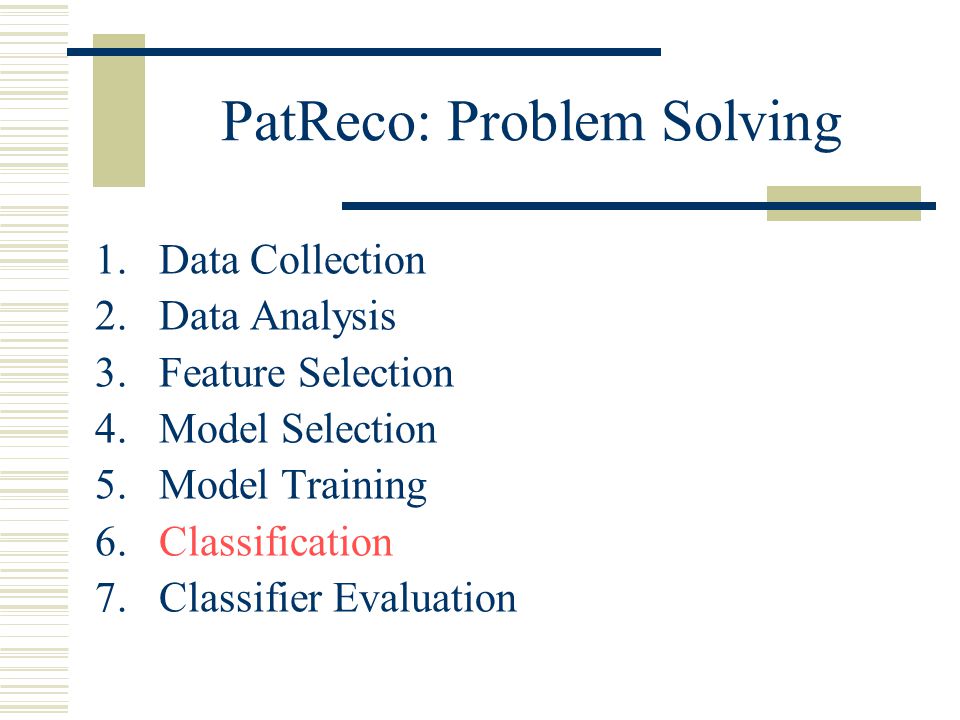 PatReco: Problem Solving

1. Data Collection
2. Data Analysis
3. Feature Selection
4. Model Selection
5. Model Training
6. Classification
7. Classifier Evaluation